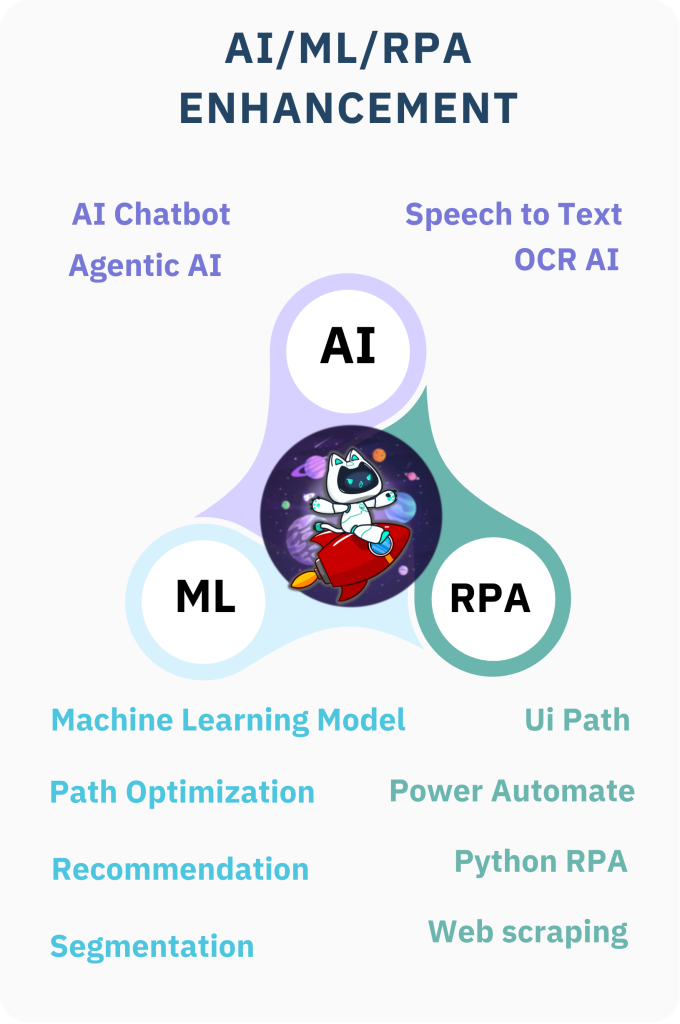 AI/ML/RPA ENHANCEMENT

AI Chatbot
Agentic AI

Speech to Text
OCR AI

AI

ML

RPA

Machine Learning Model
Path Optimization
Recommendation
Segmentation

Ui Path
Power Automate
Python RPA
Web scraping